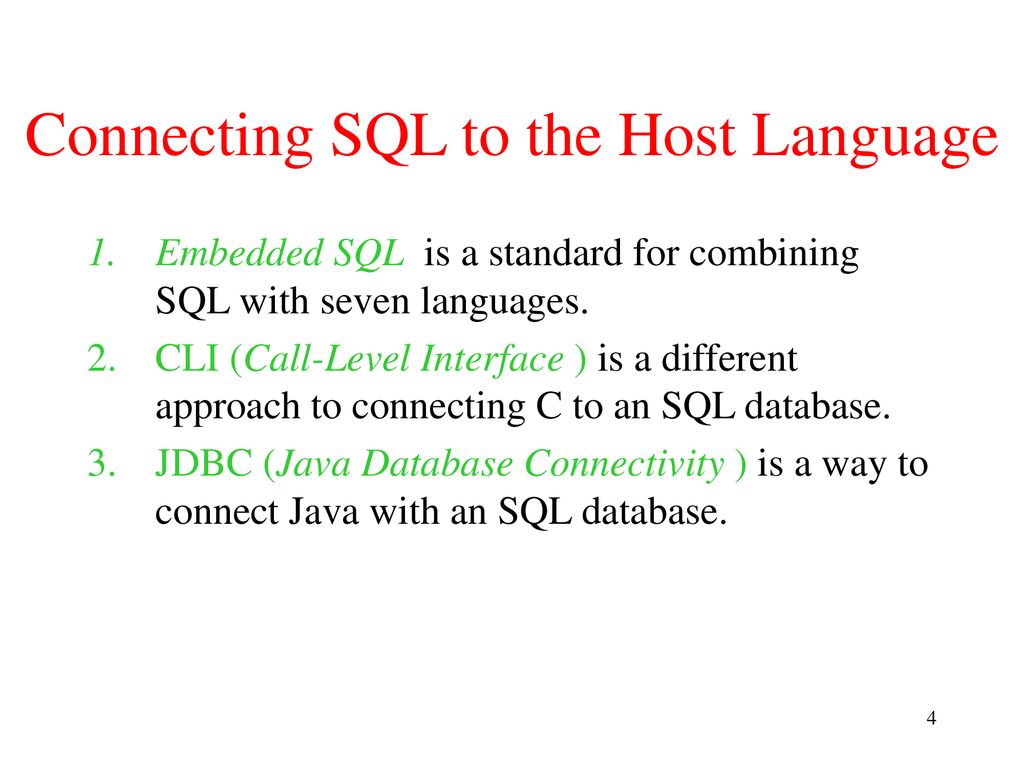 Connecting SQL to the Host Language

1. Embedded SQL is a standard for combining SQL with seven languages.
2. CLI (Call-Level Interface ) is a different approach to connecting C to an SQL database.
3. JDBC (Java Database Connectivity ) is a way to connect Java with an SQL database.

4